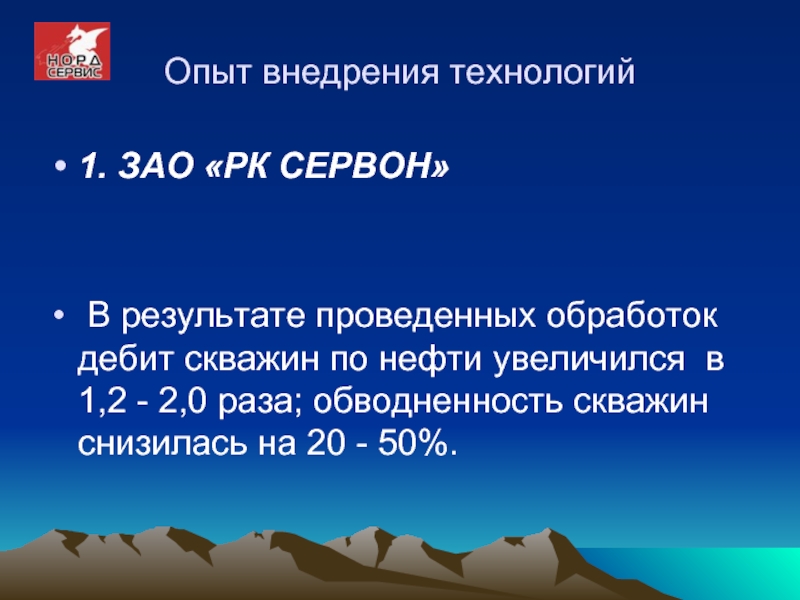 НОРД СЕРВИС

Опыт внедрения технологий

• 1. ЗАО «РК СЕРВОН»

• В результате проведенных обработок дебит скважин по нефти увеличился в 1,2 - 2,0 раза; обводненность скважин снизилась на 20 - 50%.